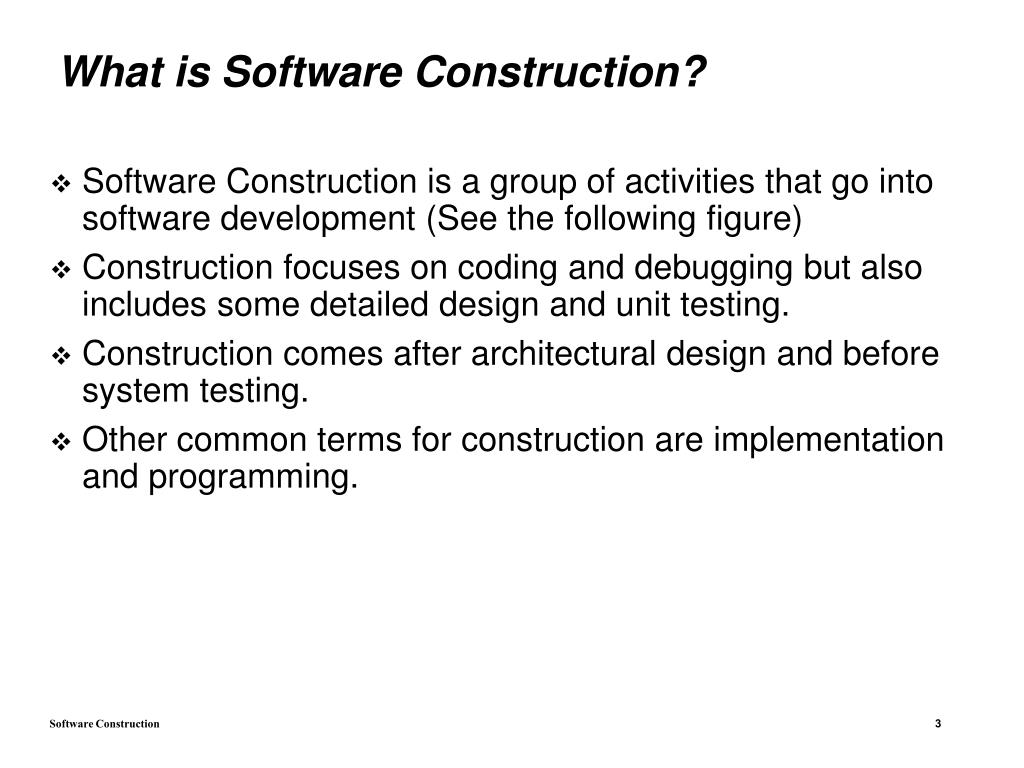 What is Software Construction?

❖ Software Construction is a group of activities that go into software development (See the following figure)

❖ Construction focuses on coding and debugging but also includes some detailed design and unit testing.

❖ Construction comes after architectural design and before system testing.

❖ Other common terms for construction are implementation and programming.

Software Construction

3